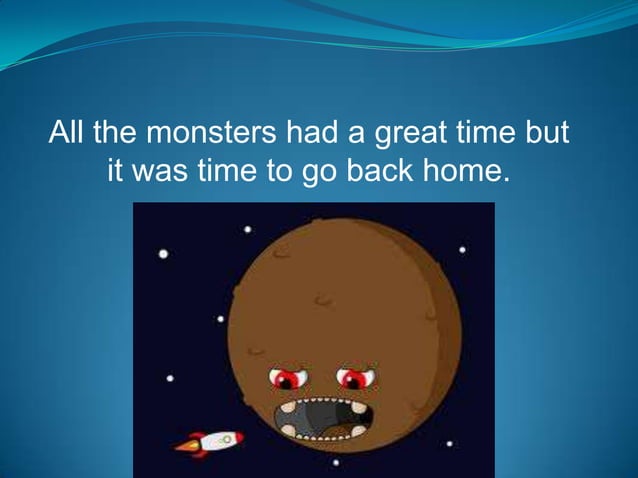 All the monsters had a great time but it was time to go back home.